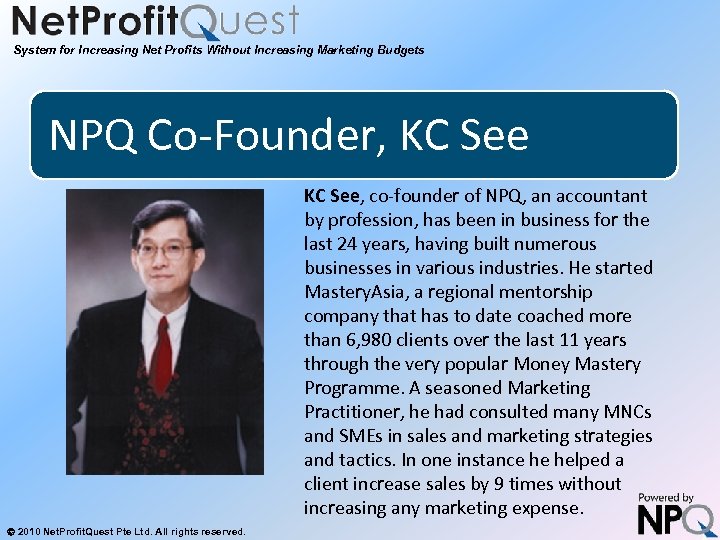 NetProfitQuest
System for Increasing Net Profits Without Increasing Marketing Budgets

NPQ Co-Founder, KC See

KC See, co-founder of NPQ, an accountant by profession, has been in business for the last 24 years, having built numerous businesses in various industries. He started MasteryAsia, a regional mentorship company that has to date coached more than 6,980 clients over the last 11 years through the very popular Money Mastery Programme. A seasoned Marketing Practitioner, he had consulted many MNCs and SMEs in sales and marketing strategies and tactics. In one instance he helped a client increase sales by 9 times without increasing any marketing expense.

Powered by NPQ

© 2010 NetProfitQuest Pte Ltd. All rights reserved.